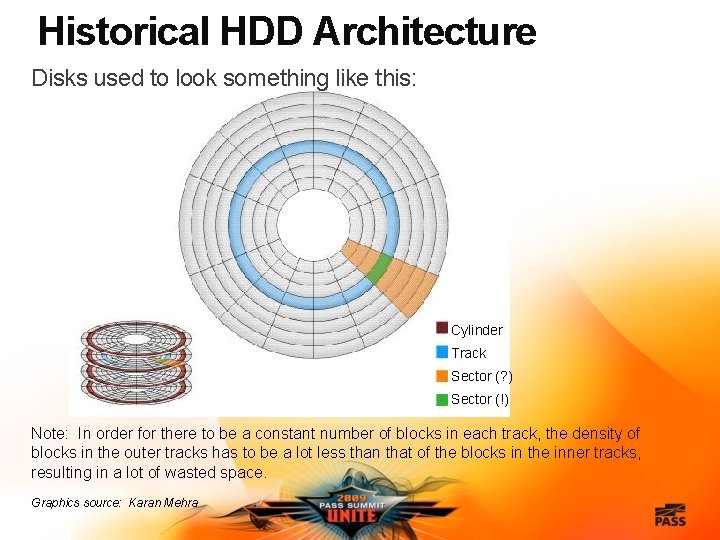 Historical HDD Architecture

Disks used to look something like this:

Cylinder
Track
Sector (?)
Sector (!)

Note: In order for there to be a constant number of blocks in each track, the density of blocks in the outer tracks has to be a lot less than that of the blocks in the inner tracks, resulting in a lot of wasted space.

Graphics source: Karan Mehra

2009
PASS SUMMIT
UNITE

PASS